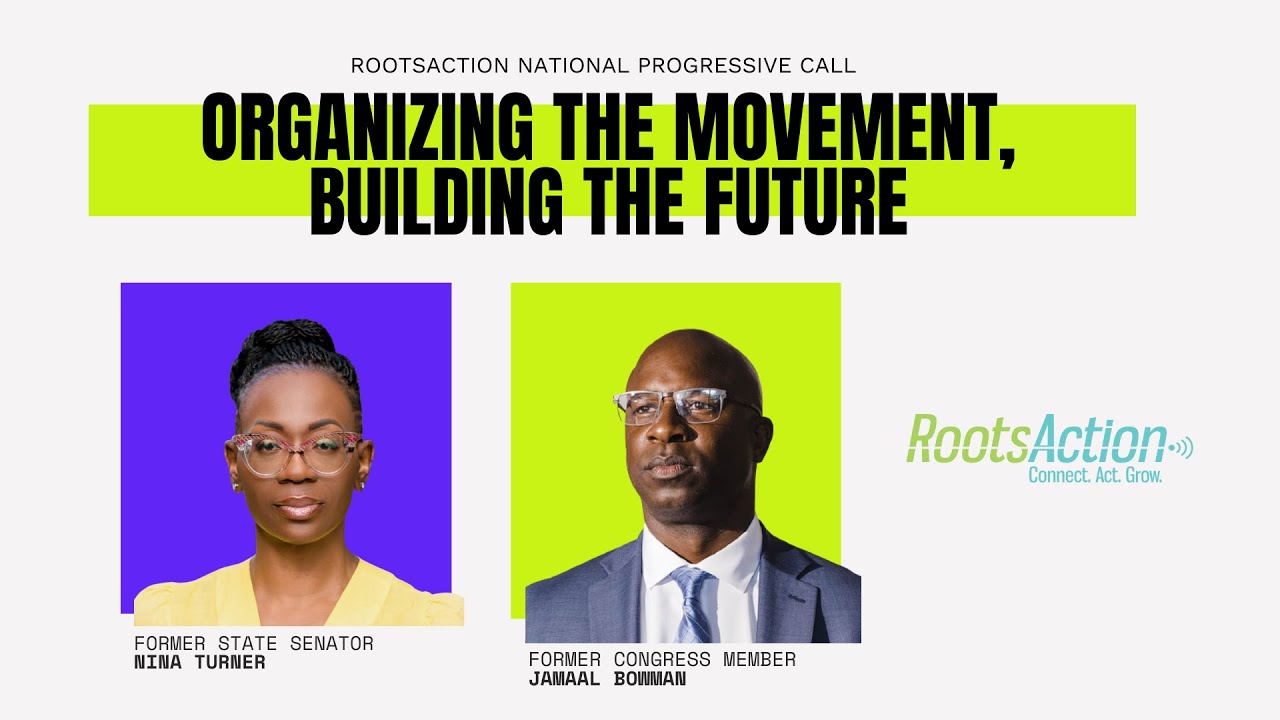 ROOTSACTION NATIONAL PROGRESSIVE CALL

ORGANIZING THE MOVEMENT, BUILDING THE FUTURE

FORMER STATE SENATOR
NINA TURNER

FORMER CONGRESS MEMBER
JAMAAL BOWMAN

RootsAction
Connect. Act. Grow.